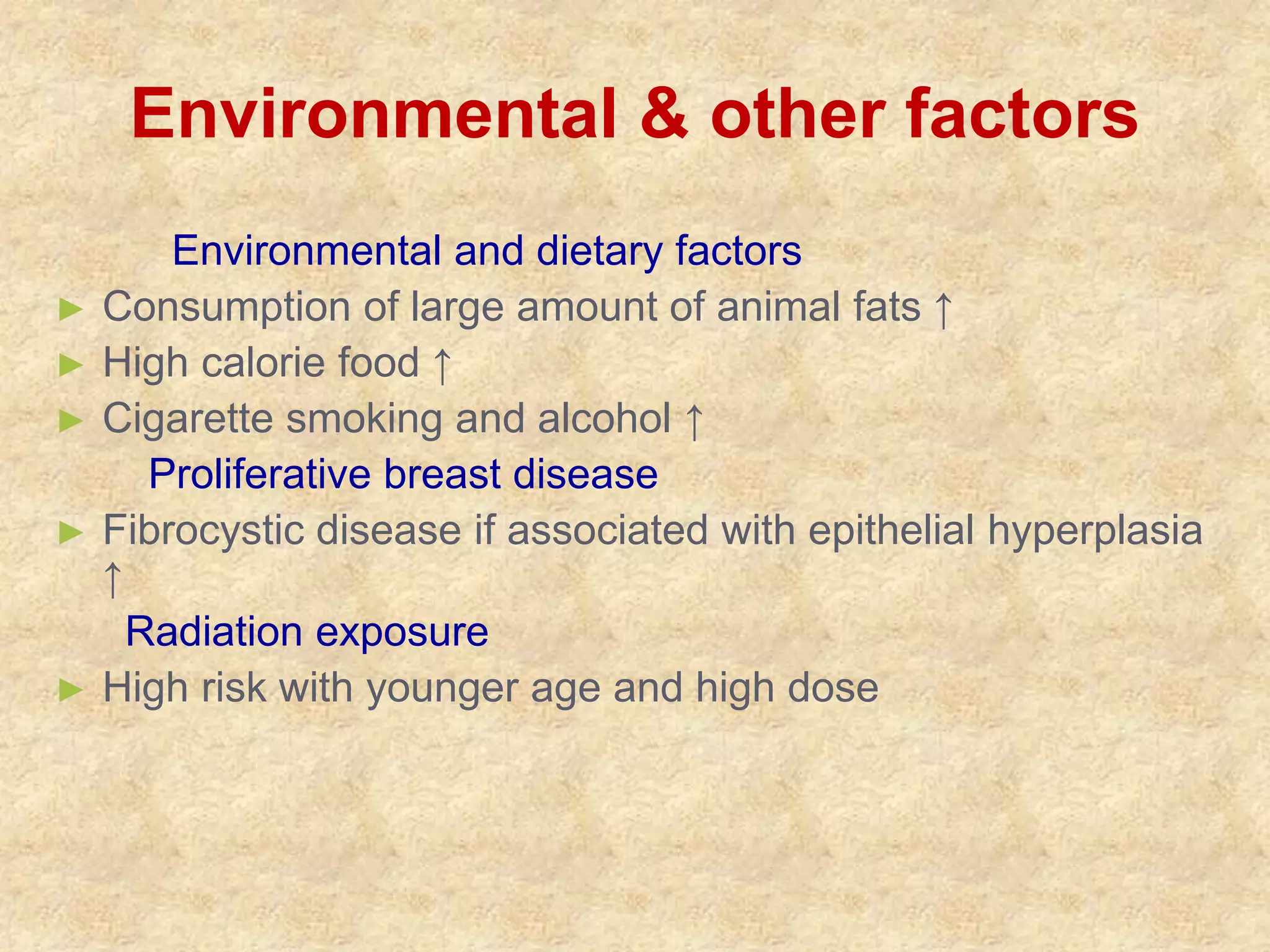 Environmental & other factors

Environmental and dietary factors

► Consumption of large amount of animal fats ↑

► High calorie food ↑

► Cigarette smoking and alcohol ↑

Proliferative breast disease

► Fibrocystic disease if associated with epithelial hyperplasia ↑

Radiation exposure

► High risk with younger age and high dose